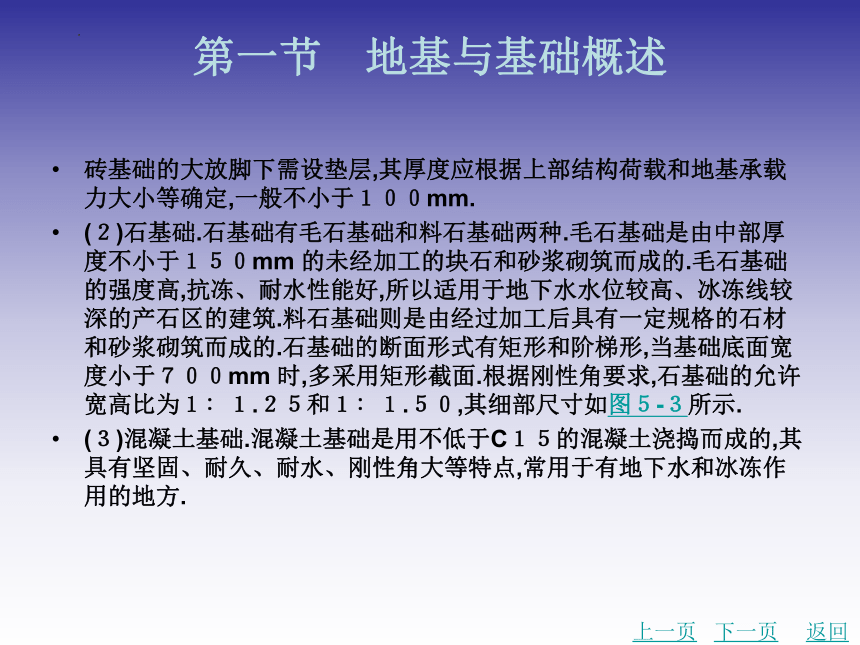 第一节　地基与基础概述

• 砖基础的大放脚下需设垫层,其厚度应根据上部结构荷载和地基承载力大小等确定,一般不小于１００mm.

• (２)石基础.石基础有毛石基础和料石基础两种.毛石基础是由中部厚度不小于１５０mm 的未经加工的块石和砂浆砌筑而成的.毛石基础的强度高,抗冻、耐水性能好,所以适用于地下水水位较高、冰冻线较深的产石区的建筑.料石基础则是由经过加工后具有一定规格的石材和砂浆砌筑而成的.石基础的断面形式有矩形和阶梯形,当基础底面宽度小于７００mm 时,多采用矩形截面.根据刚性角要求,石基础的允许宽高比为１∶１.２５和１∶１.５０,其细部尺寸如图５-３所示.

• (３)混凝土基础.混凝土基础是用不低于C１５的混凝土浇捣而成的,其具有坚固、耐久、耐水、刚性角大等特点,常用于有地下水和冰冻作用的地方.

上一页　下一页　返回